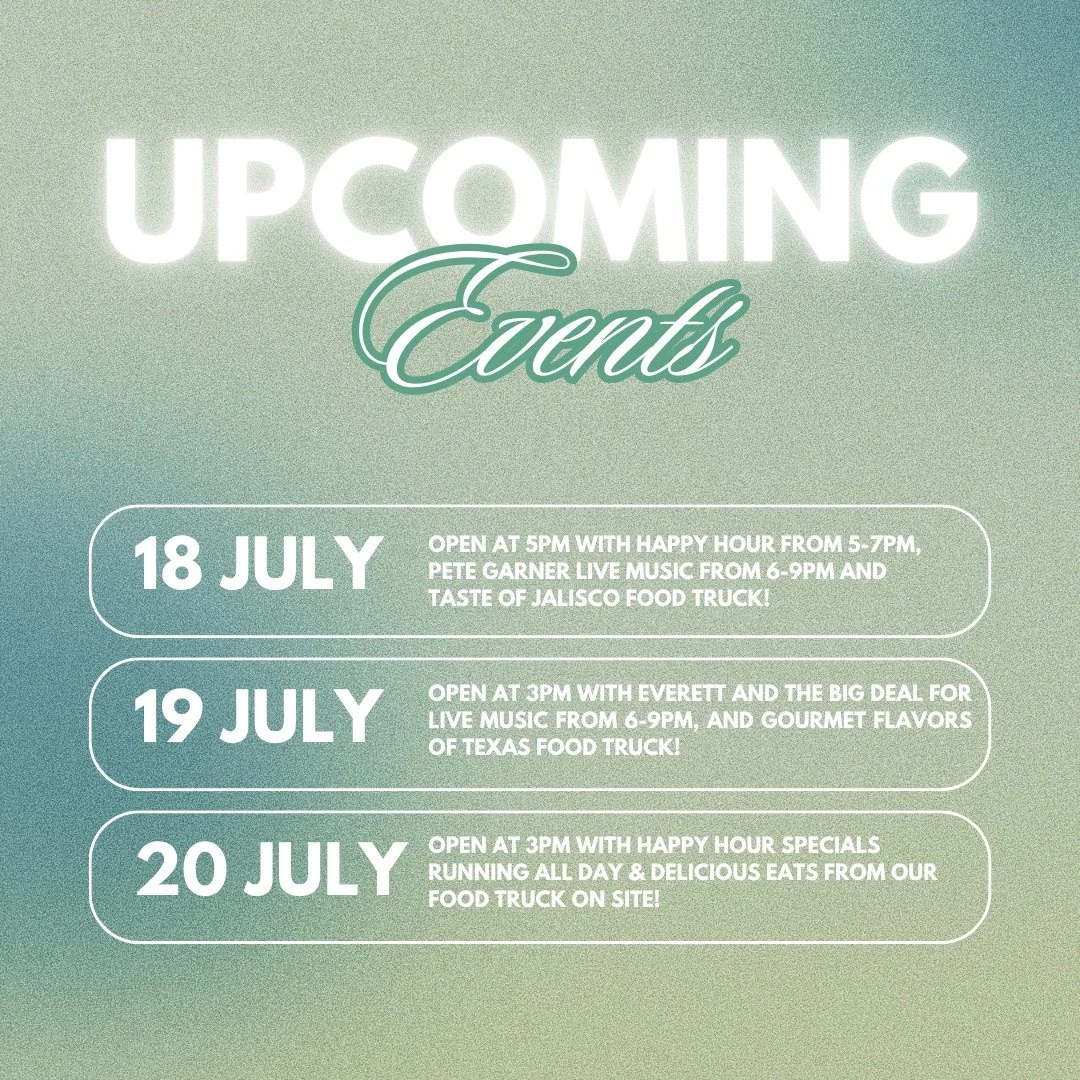 UPCOMING

Events

18 JULY

OPEN AT 5PM WITH HAPPY HOUR FROM 5-7PM, PETE GARNER LIVE MUSIC FROM 6-9PM AND TASTE OF JALISCO FOOD TRUCK!

19 JULY

OPEN AT 3PM WITH EVERETT AND THE BIG DEAL FOR LIVE MUSIC FROM 6-9PM, AND GOURMET FLAVORS OF TEXAS FOOD TRUCK!

20 JULY

OPEN AT 3PM WITH HAPPY HOUR SPECIALS RUNNING ALL DAY & DELICIOUS EATS FROM OUR FOOD TRUCK ON SITE!